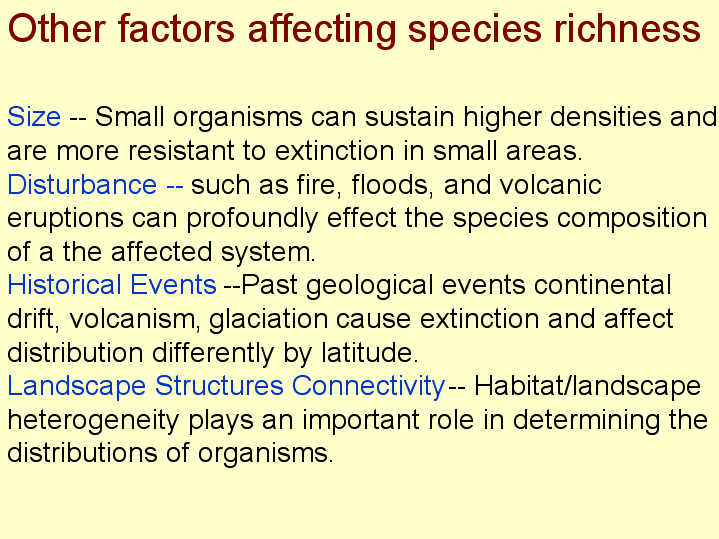 Other factors affecting species richness

Size -- Small organisms can sustain higher densities and are more resistant to extinction in small areas.
Disturbance -- such as fire, floods, and volcanic eruptions can profoundly effect the species composition of a the affected system.
Historical Events --Past geological events continental drift, volcanism, glaciation cause extinction and affect distribution differently by latitude.
Landscape Structures Connectivity-- Habitat/landscape heterogeneity plays an important role in determining the distributions of organisms.